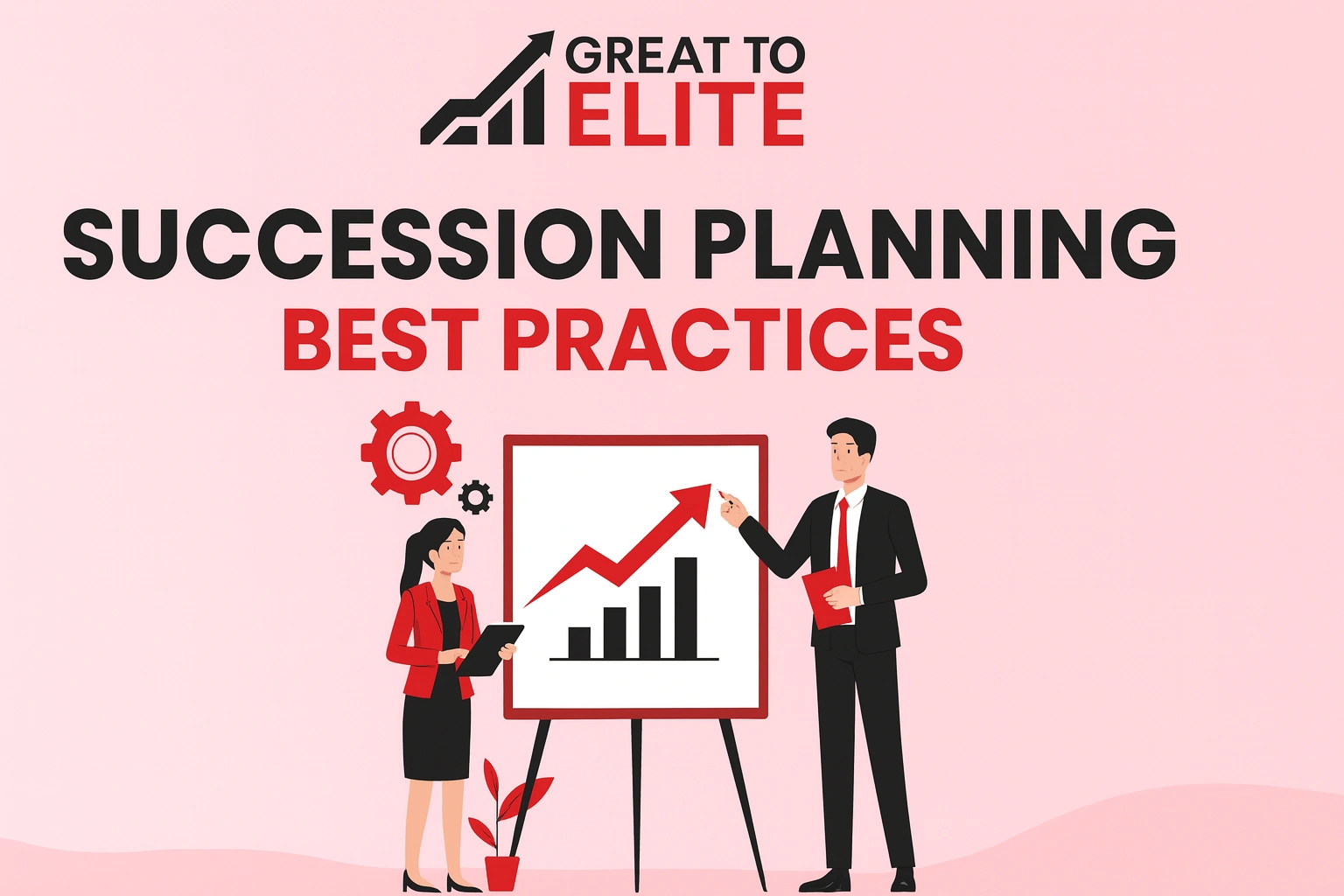 GREAT TO
ELITE

SUCCESSION PLANNING
BEST PRACTICES